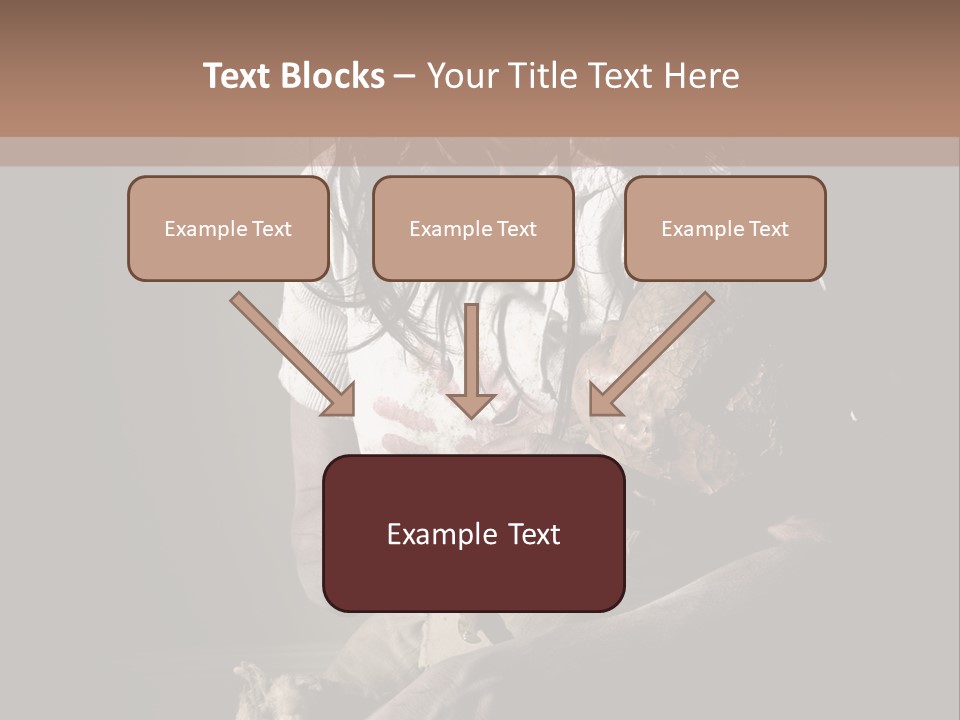 Text Blocks – Your Title Text Here

Example Text

Example Text

Example Text

Example Text